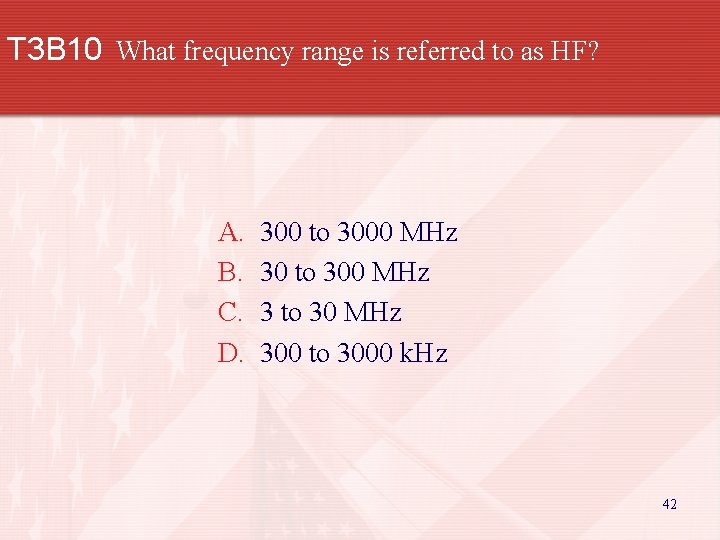 T3B10 What frequency range is referred to as HF?

A. 300 to 3000 MHz
B. 30 to 300 MHz
C. 3 to 30 MHz
D. 300 to 3000 kHz

42